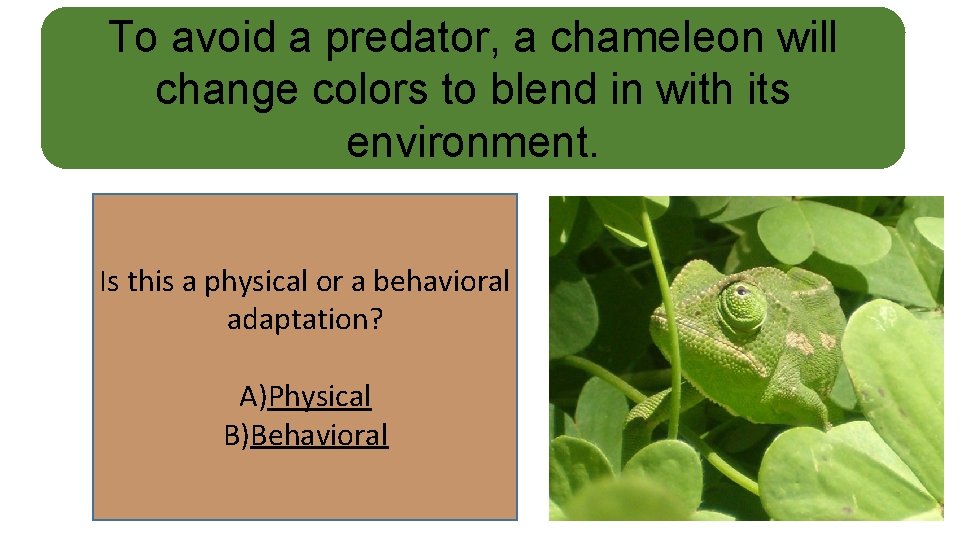 To avoid a predator, a chameleon will change colors to blend in with its environment.

Is this a physical or a behavioral adaptation?

A)Physical
B)Behavioral